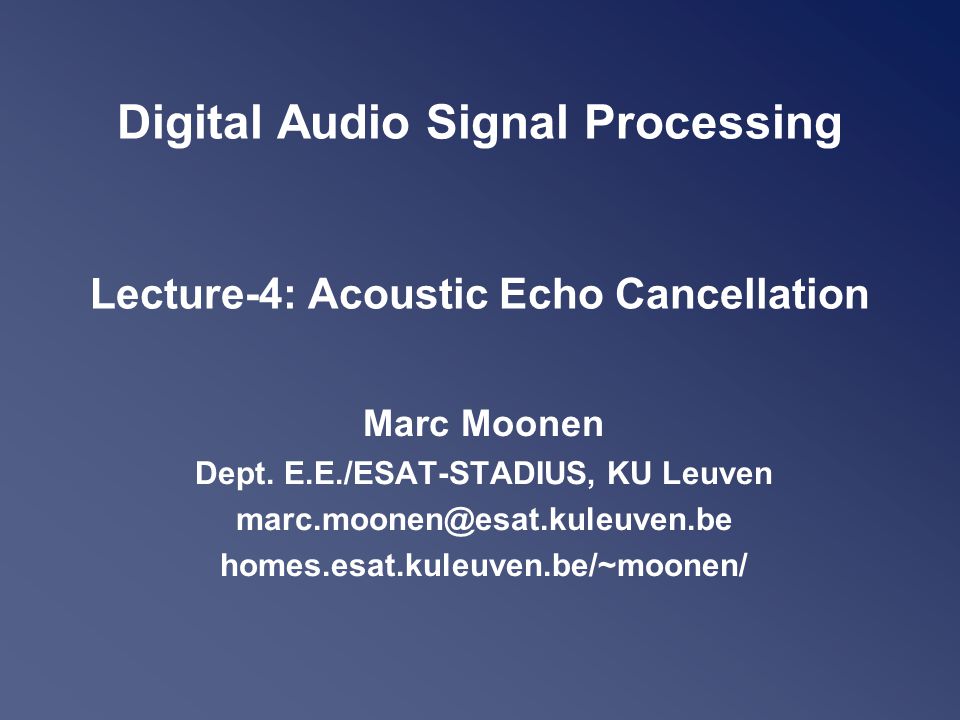 Digital Audio Signal Processing

Lecture-4: Acoustic Echo Cancellation

Marc Moonen
Dept. E.E./ESAT-STADIUS, KU Leuven
marc.moonen@esat.kuleuven.be
homes.esat.kuleuven.be/~moonen/